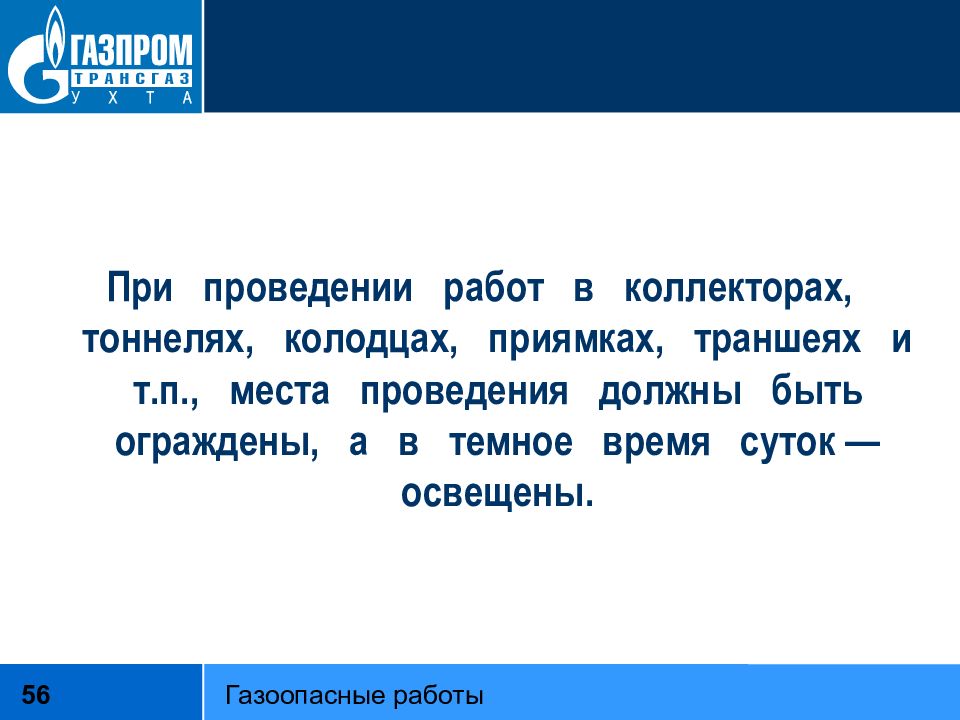 ГАЗПРОМ
ТРАНСГАЗ
УХТА

При проведении работ в коллекторах, тоннелях, колодцах, приямках, траншеях и т.п., места проведения должны быть ограждены, а в темное время суток — освещены.

56

Газоопасные работы